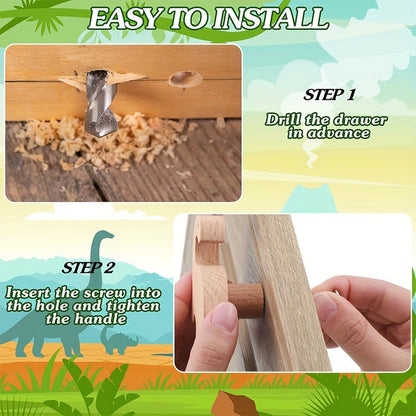 EASY TO INSTALL

STEP 1

Drill the drawer in advance

STEP 2

Insert the screw into the hole and tighten the handle